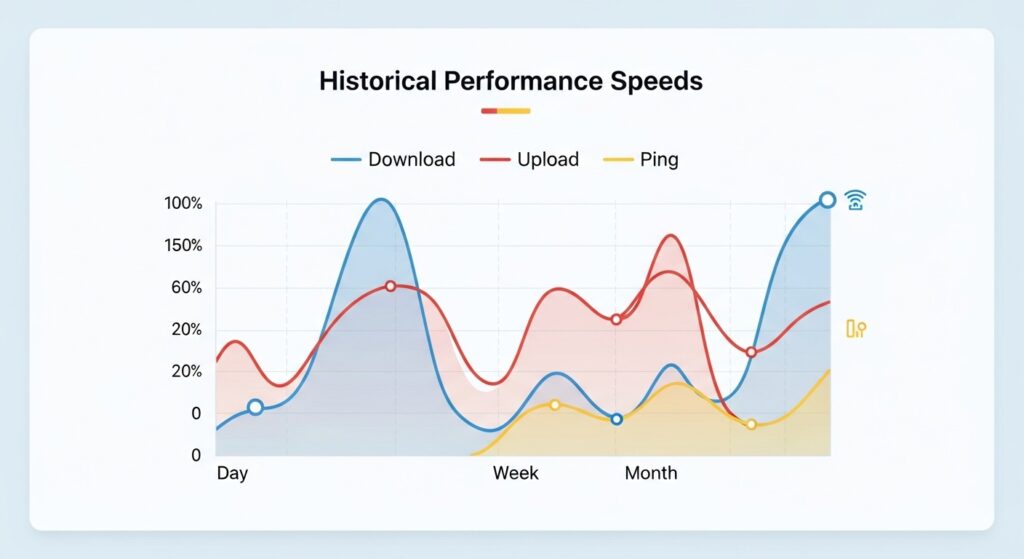 Historical Performance Speeds

Download Upload Ping

100%
150%
60%
20%
20%
0
0

Day
Week
Month